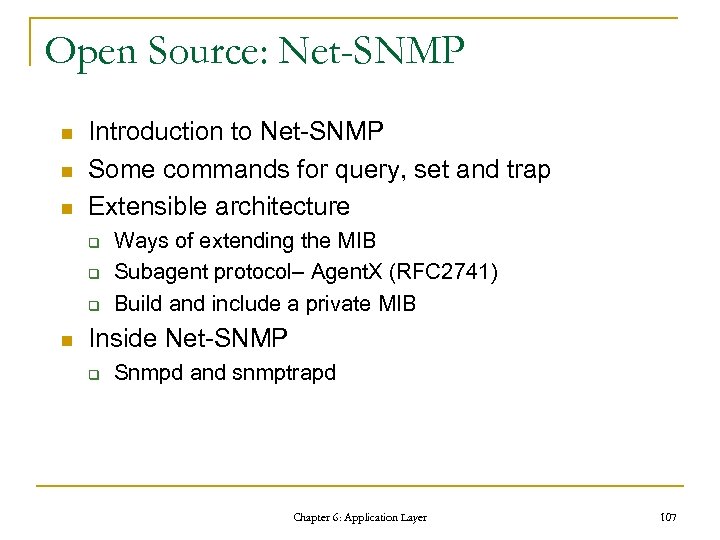 Open Source: Net-SNMP

- Introduction to Net-SNMP
- Some commands for query, set and trap
- Extensible architecture
  - Ways of extending the MIB
  - Subagent protocol– AgentX (RFC2741)
  - Build and include a private MIB
- Inside Net-SNMP
  - Snmpd and snmptrapd

Chapter 6: Application Layer

107